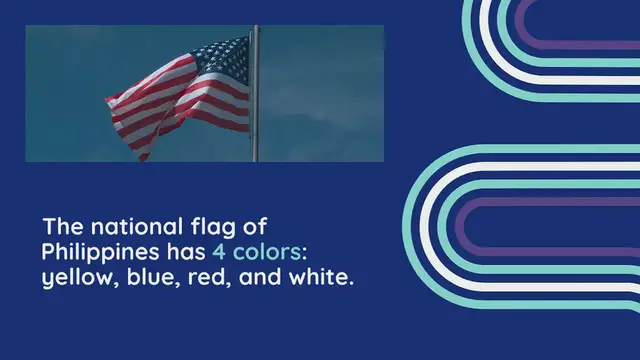 The national flag of Philippines has 4 colors: yellow, blue, red, and white.